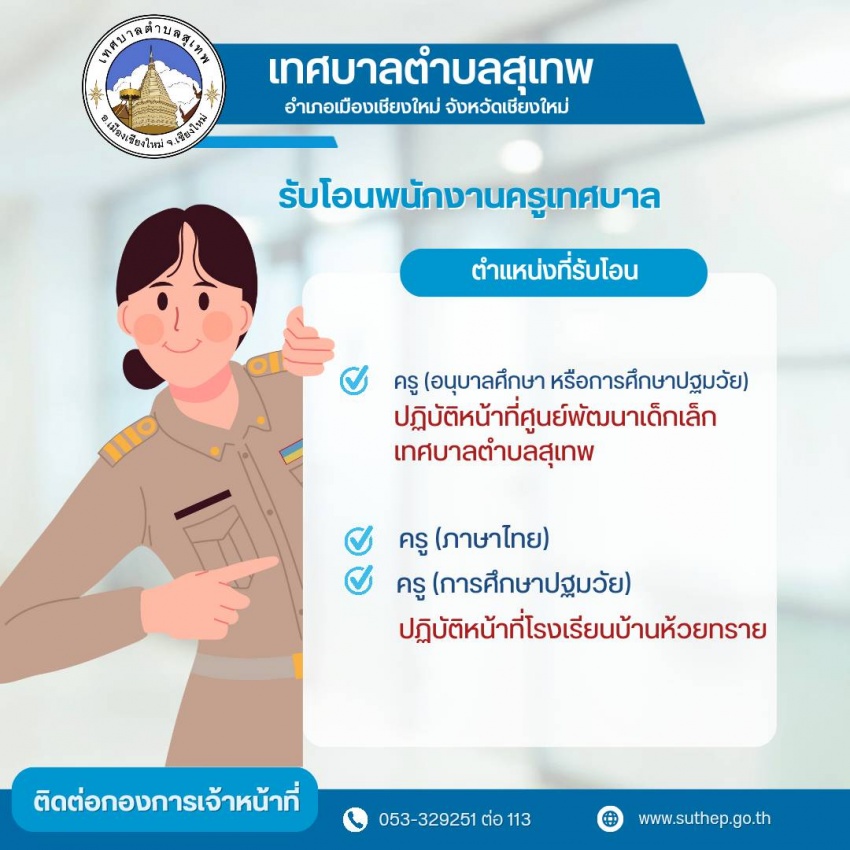 เทศบาลตำบลสุเทพ
อ.เมืองเชียงใหม่ จ.เชียงใหม่

เทศบาลตำบลสุเทพ
อำเภอเมืองเชียงใหม่ จังหวัดเชียงใหม่

รับโอนพนักงานครูเทศบาล

ตำแหน่งที่รับโอน

ครู (อนุบาลศึกษา หรือการศึกษาปฐมวัย)
ปฏิบัติหน้าที่ศูนย์พัฒนาเด็กเล็ก เทศบาลตำบลสุเทพ

ครู (ภาษาไทย)
ครู (การศึกษาปฐมวัย)
ปฏิบัติหน้าที่โรงเรียนบ้านห้วยทราย

ติดต่อกองการเจ้าหน้าที่

053-329251 ต่อ 113

www.suthep.go.th